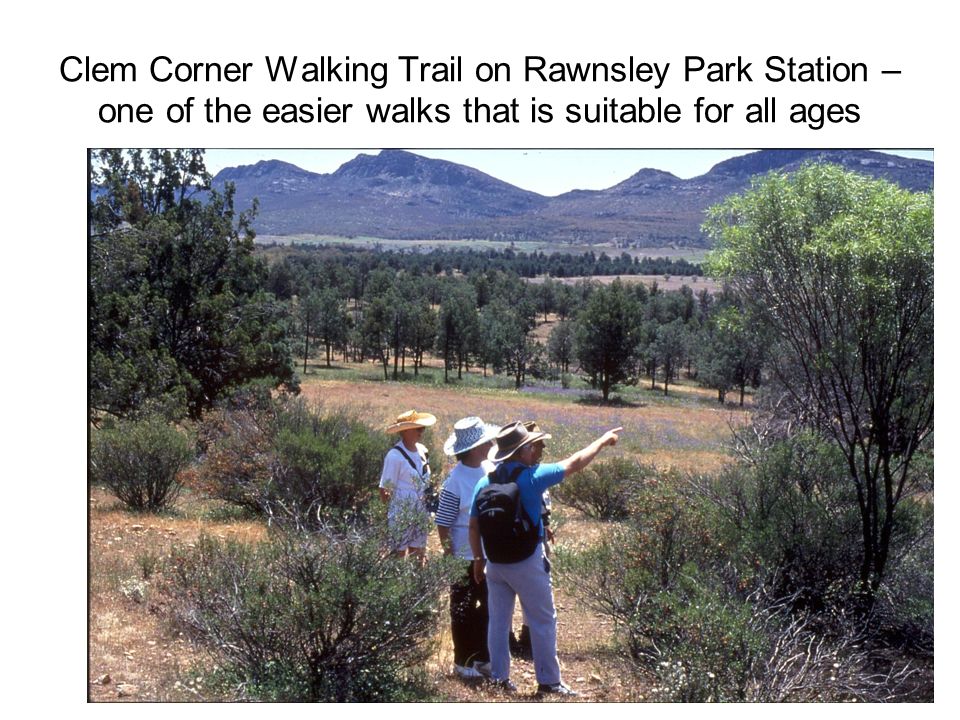 Clem Corner Walking Trail on Rawnsley Park Station – one of the easier walks that is suitable for all ages